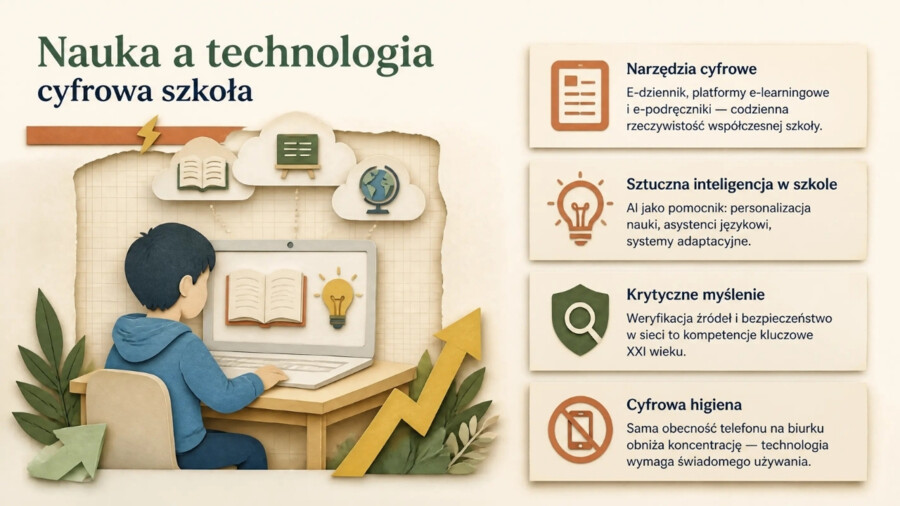 Nauka a technologia
cyfrowa szkoła

Narzędzia cyfrowe
E-dziennik, platformy e-learningowe i e-podręczniki — codzienna rzeczywistość współczesnej szkoły.

Sztuczna inteligencja w szkole
AI jako pomocnik: personalizacja nauki, asystenci językowi, systemy adaptacyjne.

Krytyczne myślenie
Weryfikacja źródeł i bezpieczeństwo w sieci to kompetencje kluczowe XXI wieku.

Cyfrowa higiena
Sama obecność telefonu na biurku obniża koncentrację — technologia wymaga świadomego używania.